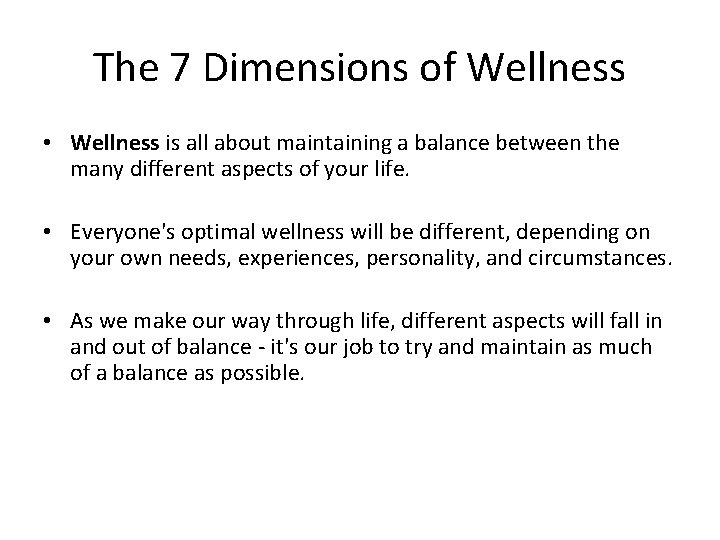 The 7 Dimensions of Wellness

• Wellness is all about maintaining a balance between the many different aspects of your life.

• Everyone's optimal wellness will be different, depending on your own needs, experiences, personality, and circumstances.

• As we make our way through life, different aspects will fall in and out of balance - it's our job to try and maintain as much of a balance as possible.